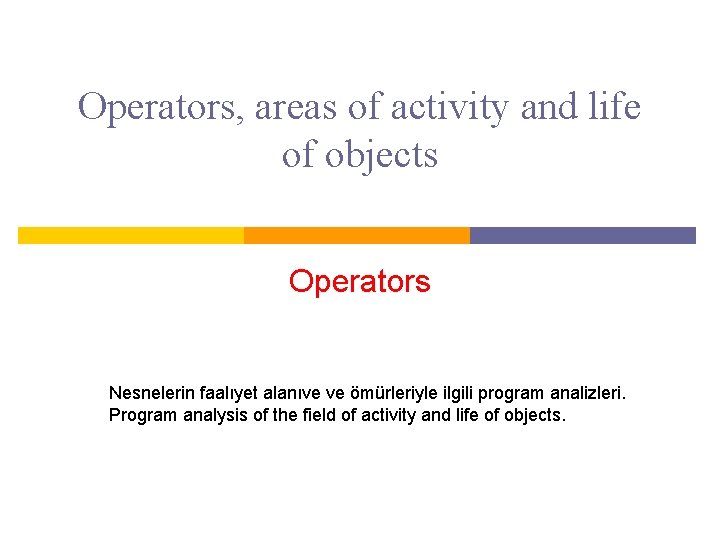 Operators, areas of activity and life of objects

Operators

Nesnelerin faalıyet alanıve ve ömürleriyle ilgili program analizleri.
Program analysis of the field of activity and life of objects.